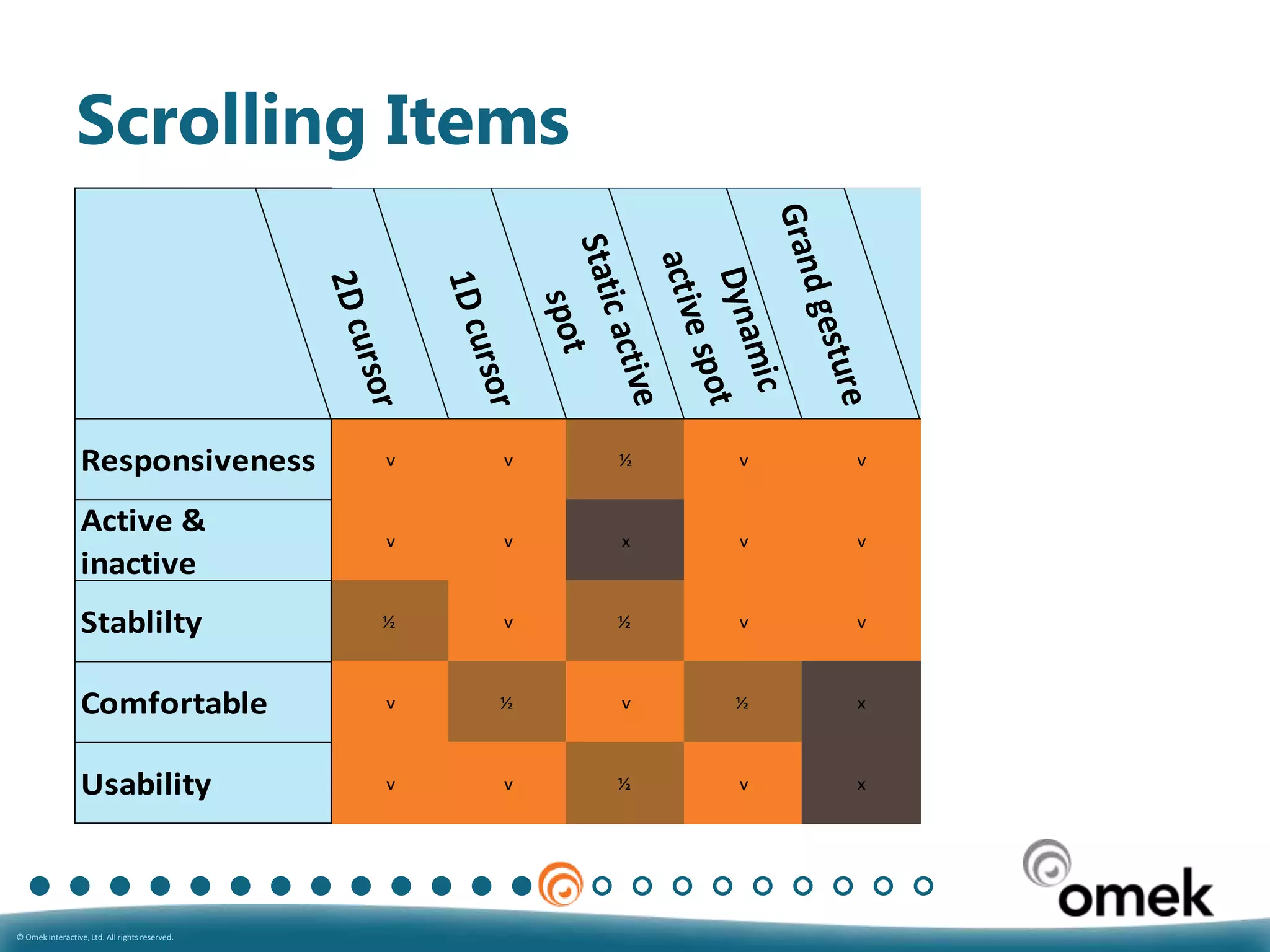 Scrolling Items

| | 2D cursor | 1D cursor | Static active spot | Dynamic active spot | Grand gesture |
|---|---|---|---|---|---|
| Responsiveness | v | v | ½ | v | v |
| Active & inactive | v | v | x | v | v |
| Stablilty | ½ | v | ½ | v | v |
| Comfortable | v | ½ | v | ½ | x |
| Usability | v | v | ½ | v | x |

omek

© Omek Interactive, Ltd. All rights reserved.